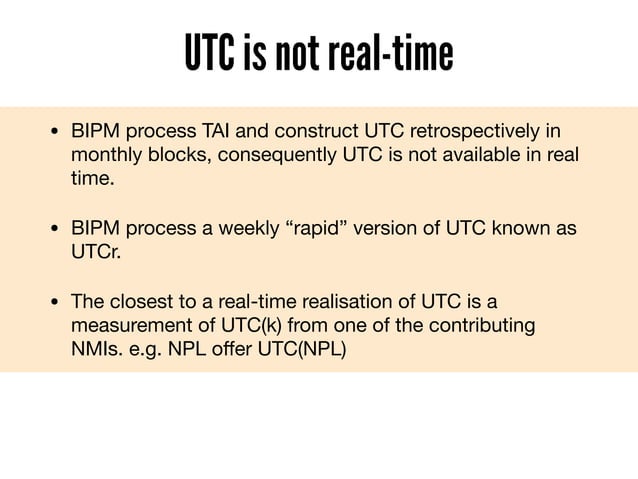 UTC is not real-time

• BIPM process TAI and construct UTC retrospectively in monthly blocks, consequently UTC is not available in real time.

• BIPM process a weekly “rapid” version of UTC known as UTCr.

• The closest to a real-time realisation of UTC is a measurement of UTC(k) from one of the contributing NMIs. e.g. NPL offer UTC(NPL)